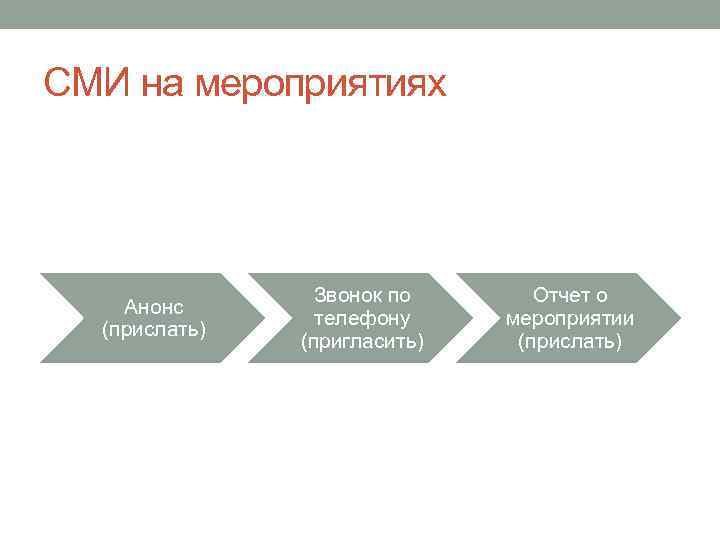 СМИ на мероприятиях

Анонс (прислать)

Звонок по телефону (пригласить)

Отчет о мероприятии (прислать)